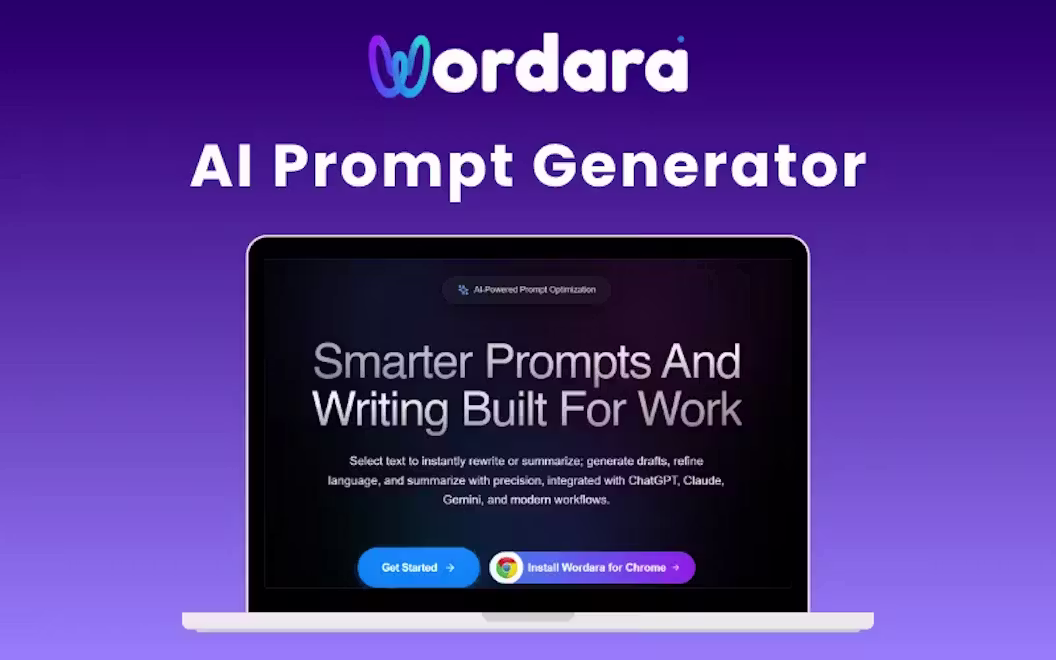 Wordara

AI Prompt Generator

AI-Powered Prompt Optimization

Smarter Prompts And Writing Built For Work

Select text to instantly rewrite or summarize; generate drafts, refine language, and summarize with precision, integrated with ChatGPT, Claude, Gemini, and modern workflows.

Get Started →

Install Wordara for Chrome →